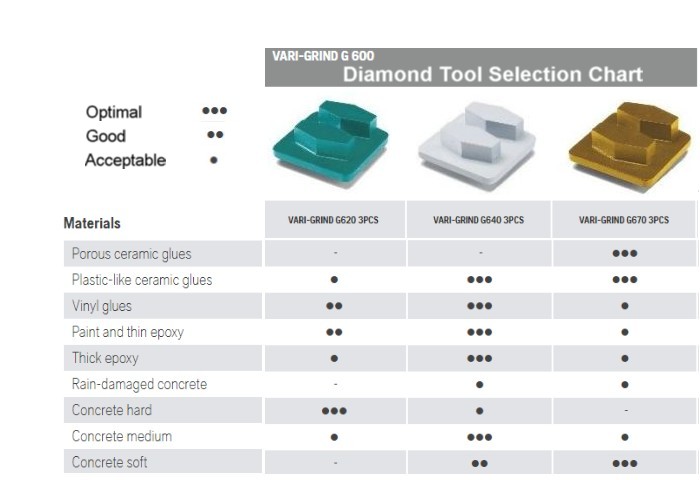 VARI-GRIND G 600
Diamond Tool Selection Chart

Optimal ●●●
Good ●●
Acceptable ●

| Materials | VARI-GRIND G620 3PCS | VARI-GRIND G640 3PCS | VARI-GRIND G670 3PCS |
|---|---|---|---|
| Porous ceramic glues | - | - | ●●● |
| Plastic-like ceramic glues | ● | ●●● | ●●● |
| Vinyl glues | ●● | ●●● | ● |
| Paint and thin epoxy | ●● | ●●● | ● |
| Thick epoxy | ● | ●●● | ● |
| Rain-damaged concrete | - | ● | ● |
| Concrete hard | ●●● | ● | - |
| Concrete medium | ● | ●●● | ● |
| Concrete soft | - | ●● | ●●● |